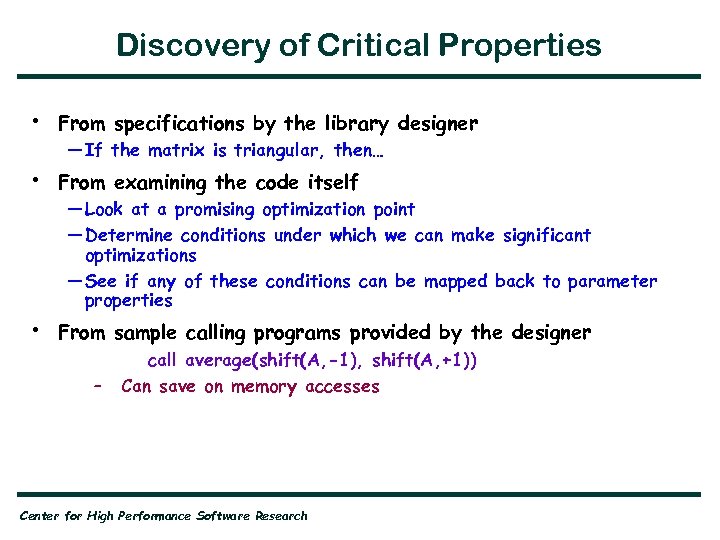 Discovery of Critical Properties

• From specifications by the library designer
—If the matrix is triangular, then…

• From examining the code itself
—Look at a promising optimization point
—Determine conditions under which we can make significant optimizations
—See if any of these conditions can be mapped back to parameter properties

• From sample calling programs provided by the designer
call average(shift(A,-1), shift(A,+1))
– Can save on memory accesses

Center for High Performance Software Research